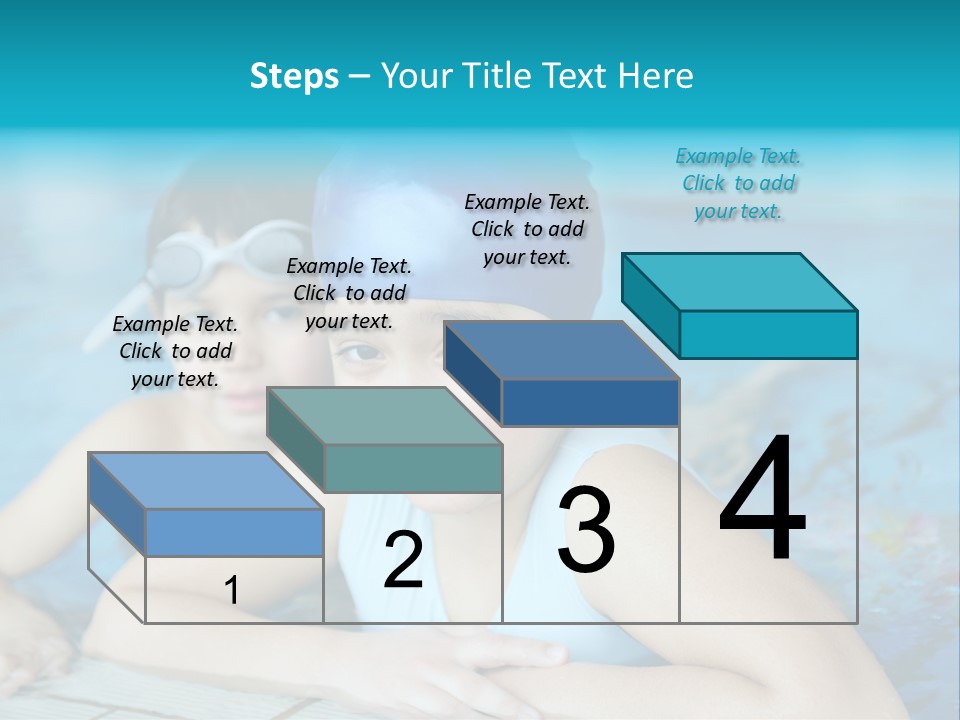 Steps – Your Title Text Here

Example Text. Click to add your text.

Example Text. Click to add your text.

Example Text. Click to add your text.

Example Text. Click to add your text.

1

2

3

4